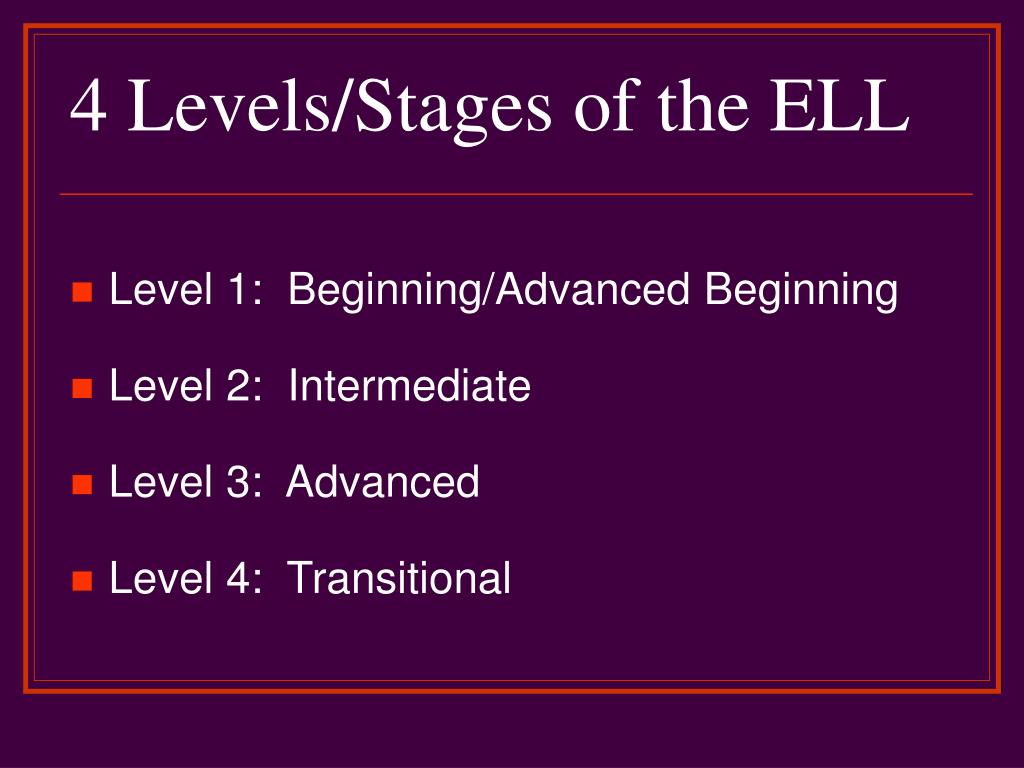 4 Levels/Stages of the ELL

Level 1: Beginning/Advanced Beginning

Level 2: Intermediate

Level 3: Advanced

Level 4: Transitional